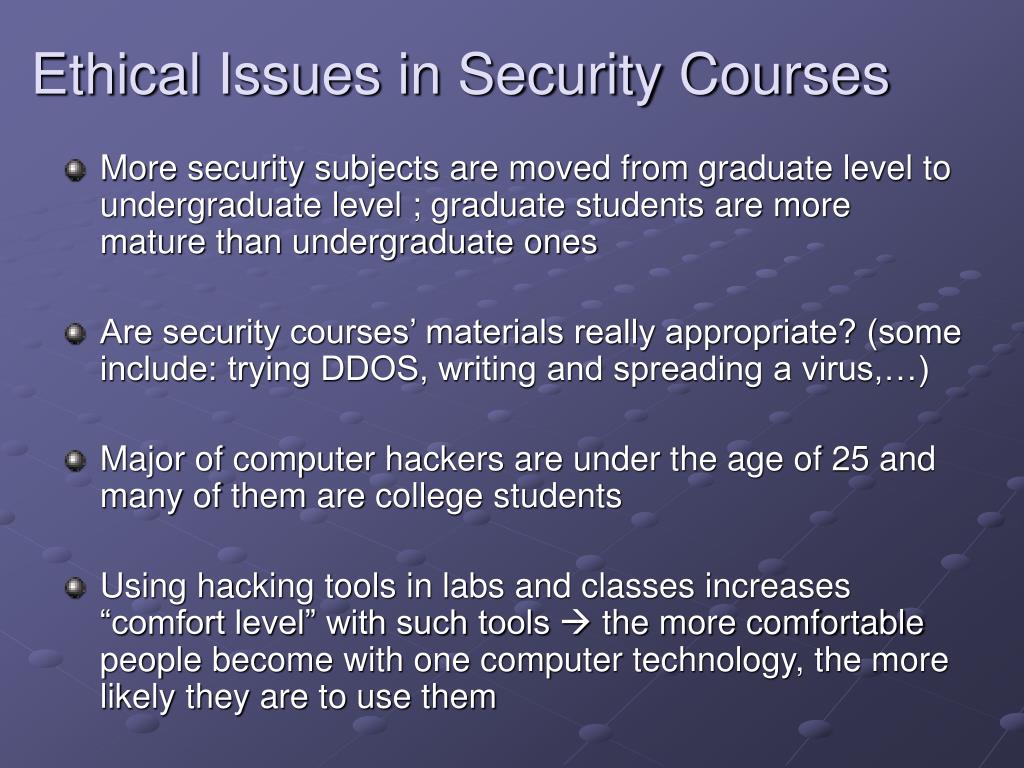 Ethical Issues in Security Courses

More security subjects are moved from graduate level to undergraduate level ; graduate students are more mature than undergraduate ones

Are security courses’ materials really appropriate? (some include: trying DDOS, writing and spreading a virus,…)

Major of computer hackers are under the age of 25 and many of them are college students

Using hacking tools in labs and classes increases “comfort level” with such tools → the more comfortable people become with one computer technology, the more likely they are to use them